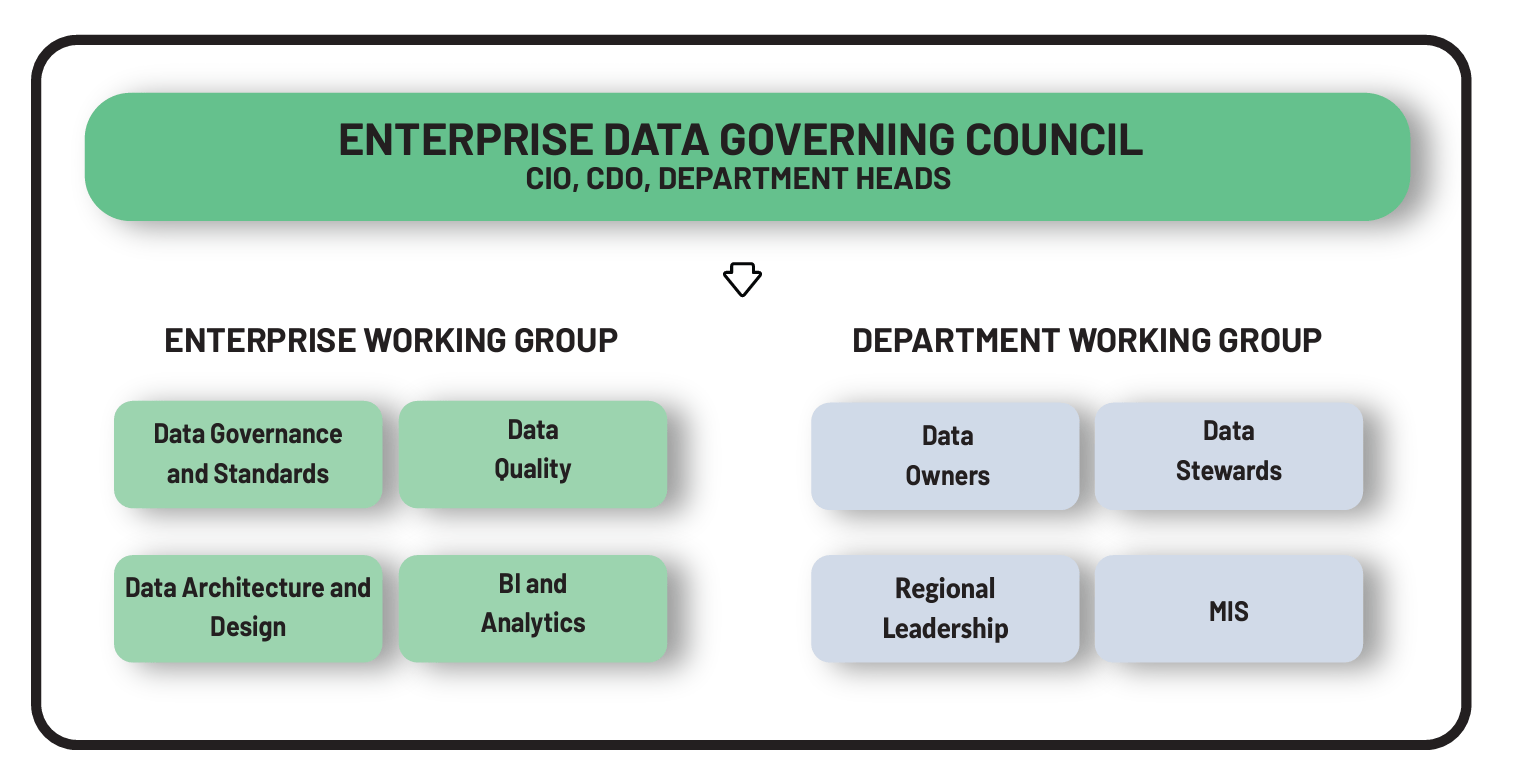 ENTERPRISE DATA GOVERNING COUNCIL
CIO, CDO, DEPARTMENT HEADS

ENTERPRISE WORKING GROUP

Data Governance and Standards

Data Quality

Data Architecture and Design

BI and Analytics

DEPARTMENT WORKING GROUP

Data Owners

Data Stewards

Regional Leadership

MIS